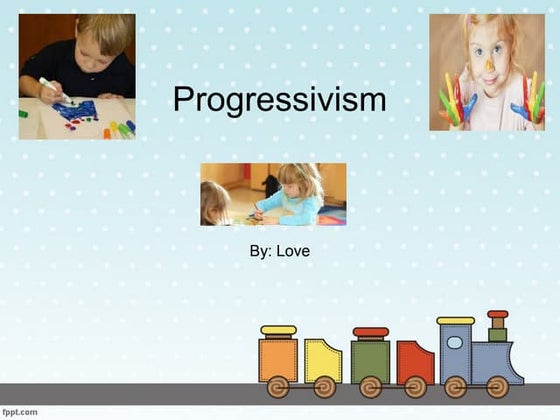 Progressivism

By: Love

fppt.com